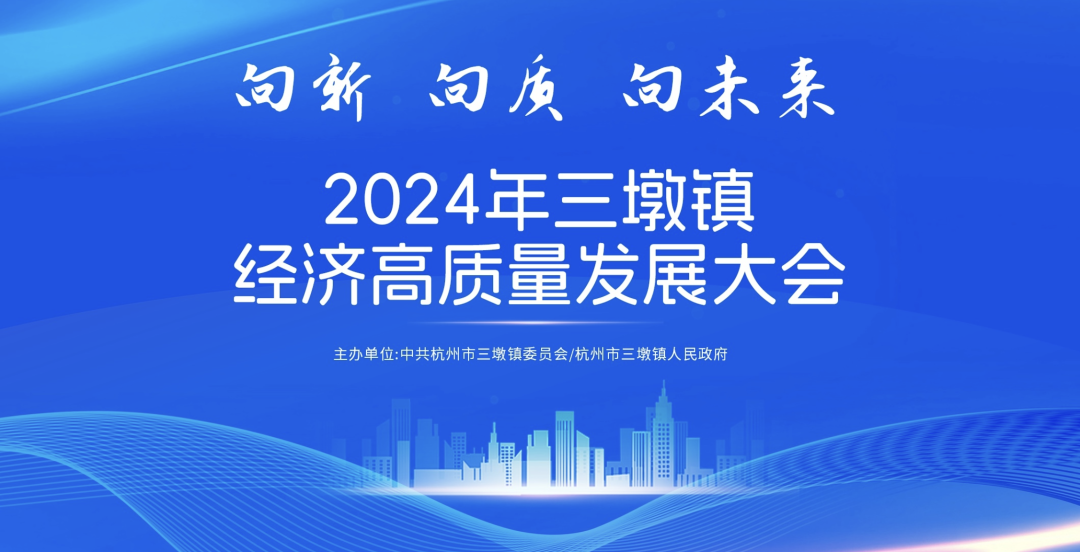 向新 向质 向未来

2024年三墩镇
经济高质量发展大会

主办单位:中共杭州市三墩镇委员会/杭州市三墩镇人民政府